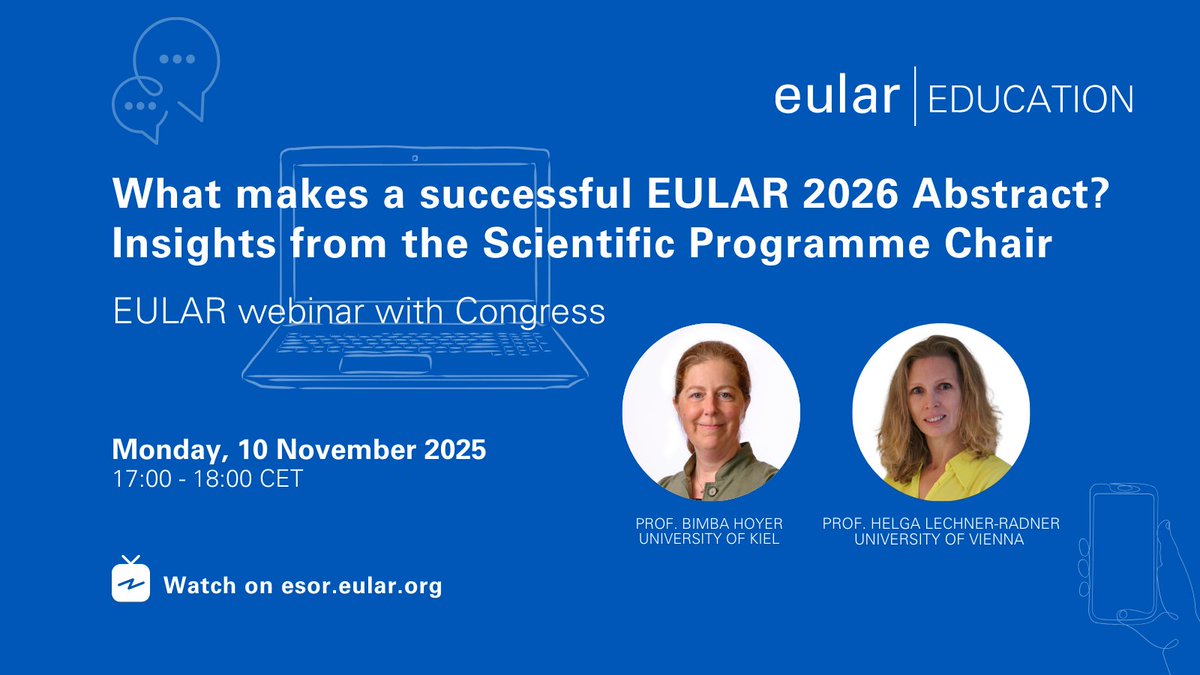 eular | EDUCATION

What makes a successful EULAR 2026 Abstract? Insights from the Scientific Programme Chair

EULAR webinar with Congress

Monday, 10 November 2025
17:00 - 18:00 CET

PROF. BIMBA HOYER
UNIVERSITY OF KIEL

PROF. HELGA LECHNER-RADNER
UNIVERSITY OF VIENNA

Watch on esor.eular.org